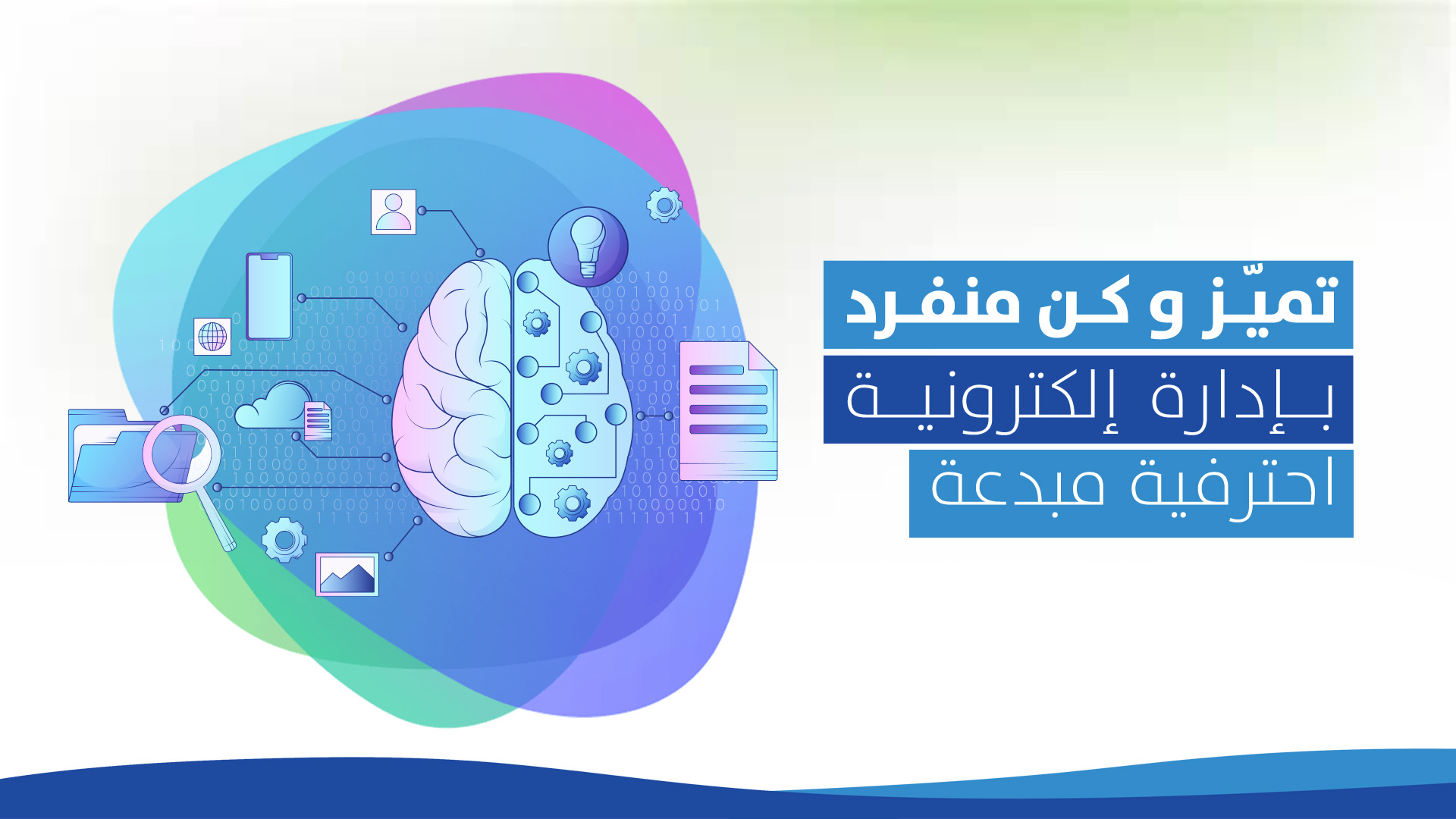 تميّز و كن منفرد

بإدارة إلكترونية

احترفية مبدعة